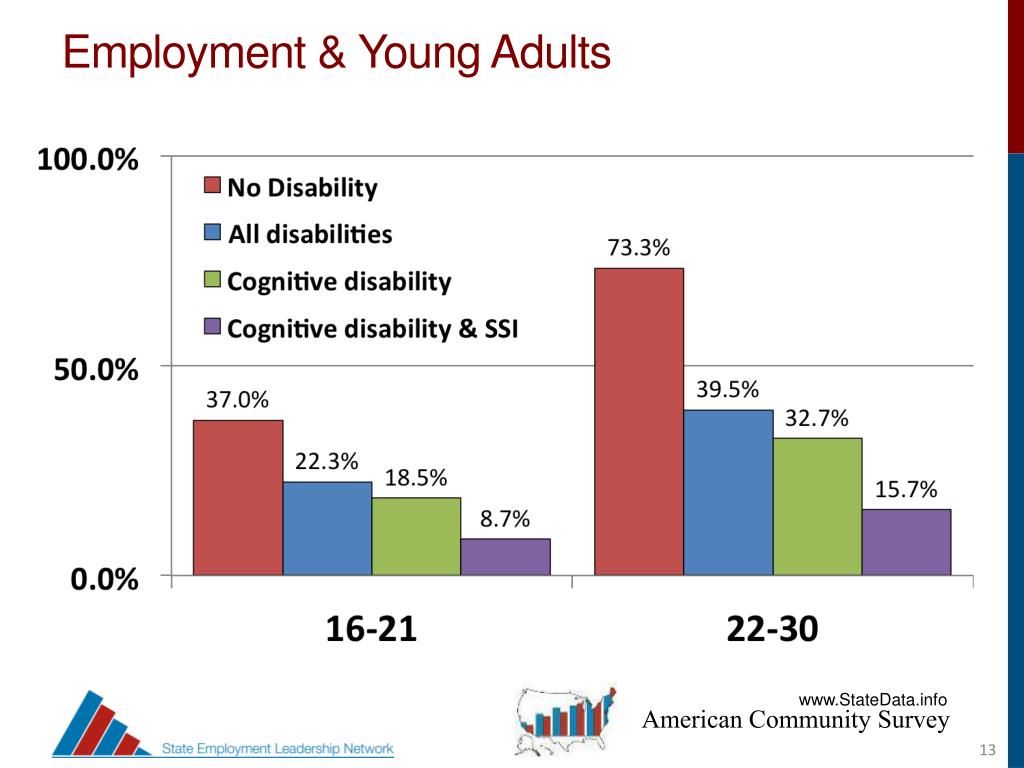 Employment & Young Adults

100.0%
50.0%
0.0%

No Disability
All disabilities
Cognitive disability
Cognitive disability & SSI

37.0%
22.3%
18.5%
8.7%
73.3%
39.5%
32.7%
15.7%

16-21
22-30

State Employment Leadership Network

www.StateData.info
American Community Survey

13